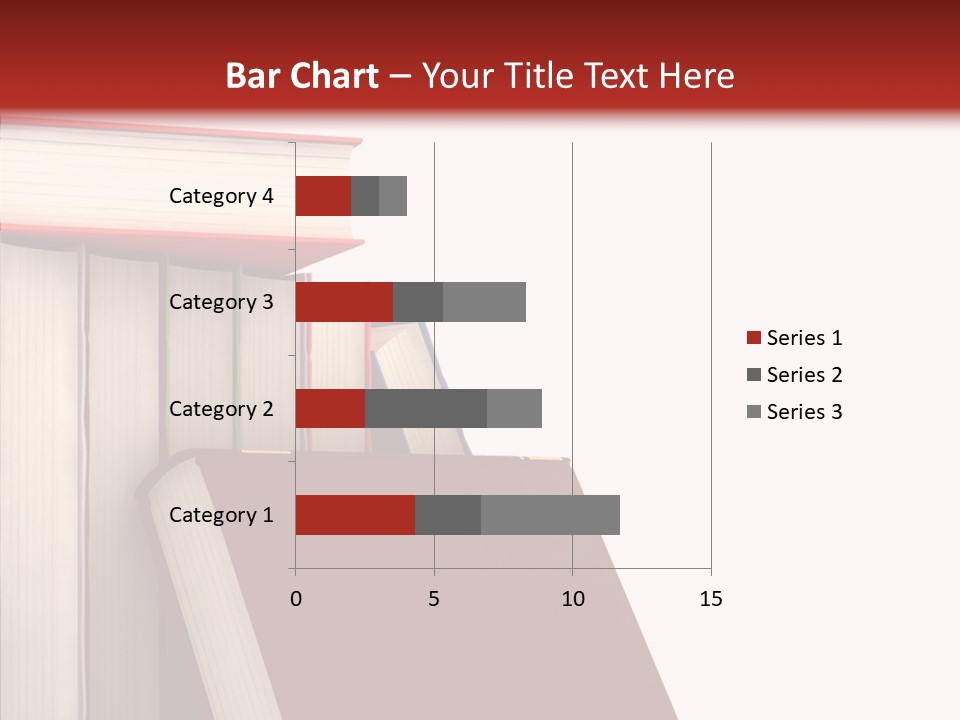 Bar Chart – Your Title Text Here

Category 4
Category 3
Category 2
Category 1

0
5
10
15

Series 1
Series 2
Series 3